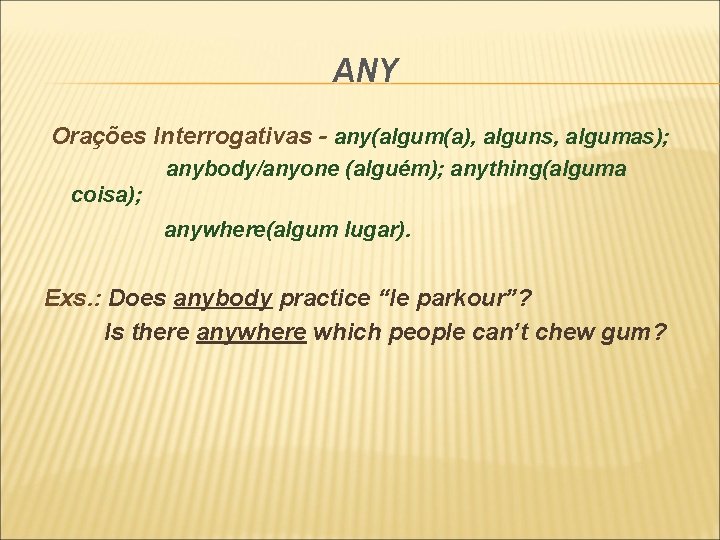 ANY

Orações Interrogativas - any(algum(a), alguns, algumas);
anybody/anyone (alguém); anything(alguma coisa);
anywhere(algum lugar).

Exs.: Does anybody practice “le parkour”?
Is there anywhere which people can’t chew gum?